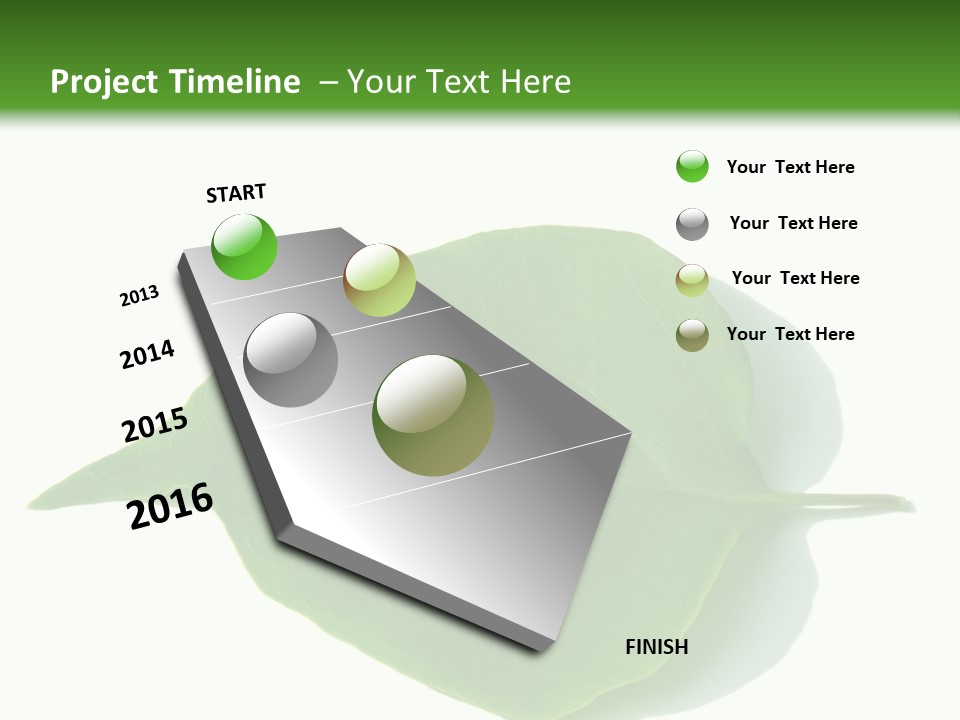 Project Timeline – Your Text Here

START

2013

2014

2015

2016

FINISH

Your Text Here

Your Text Here

Your Text Here

Your Text Here